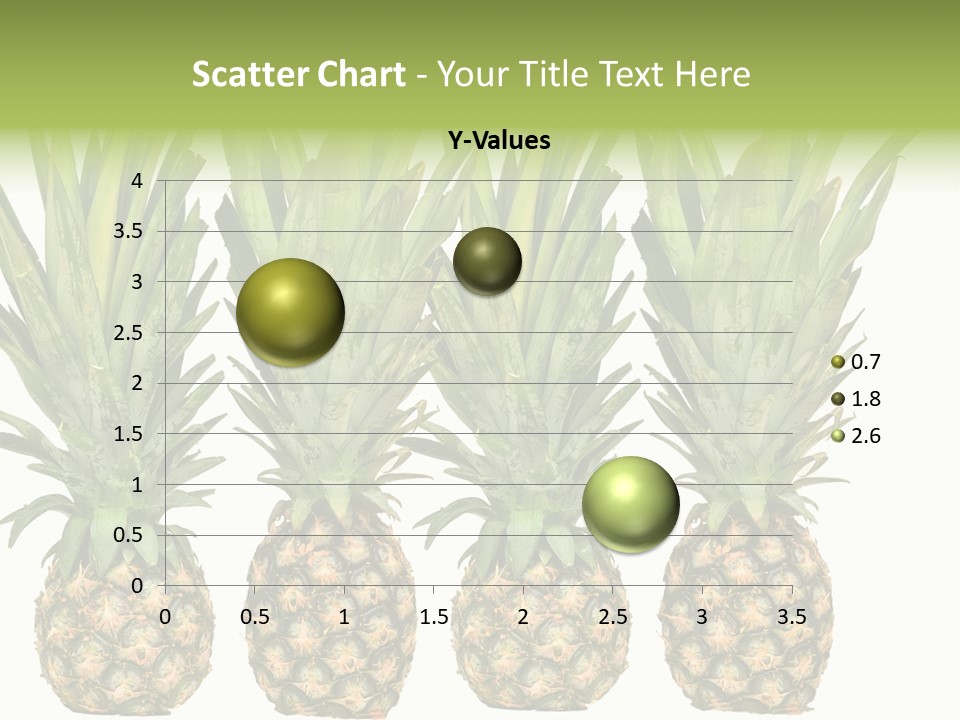 Scatter Chart - Your Title Text Here

Y-Values

4
3.5
3
2.5
2
1.5
1
0.5
0

0 0.5 1 1.5 2 2.5 3 3.5

0.7
1.8
2.6